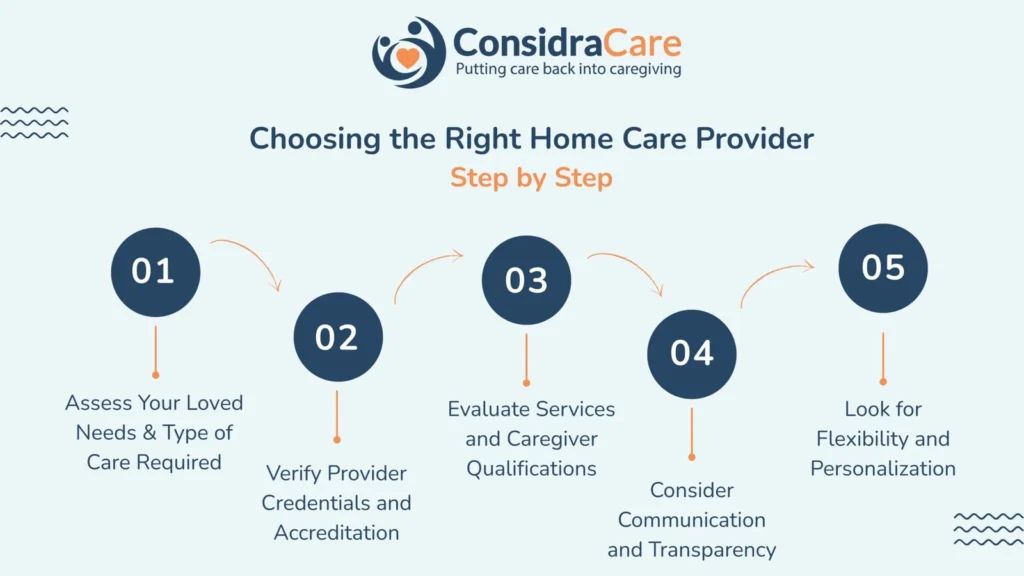 ConsidraCare
Putting care back into caregiving

Choosing the Right Home Care Provider
Step by Step

01
Assess Your Loved Needs & Type of Care Required

02
Verify Provider Credentials and Accreditation

03
Evaluate Services and Caregiver Qualifications

04
Consider Communication and Transparency

05
Look for Flexibility and Personalization